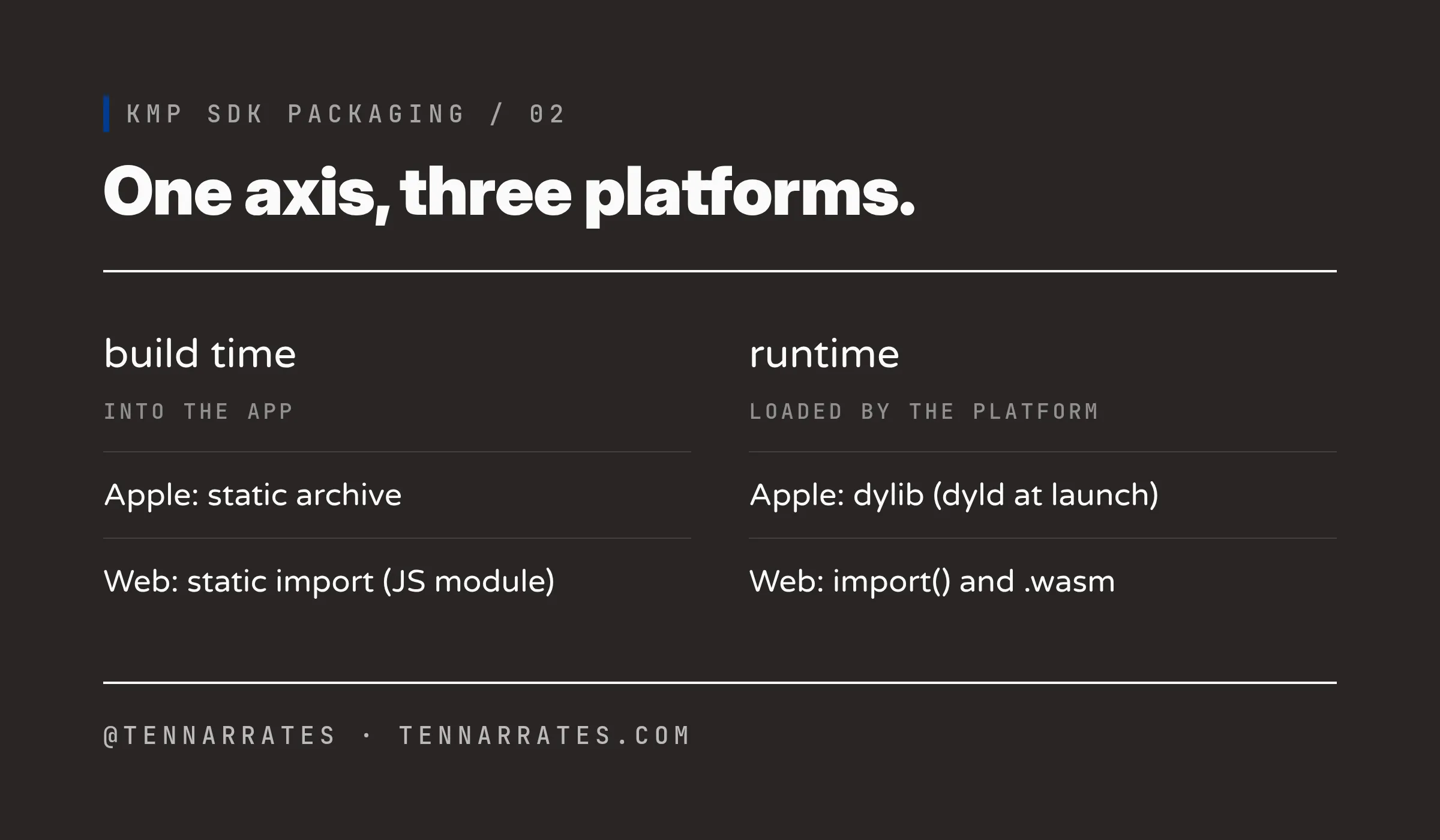 KMP SDK PACKAGING / 02

One axis, three platforms.

build time

INTO THE APP

Apple: static archive

Web: static import (JS module)

runtime

LOADED BY THE PLATFORM

Apple: dylib (dyld at launch)

Web: import() and .wasm

@TENNARRATES · TENNARRATES.COM